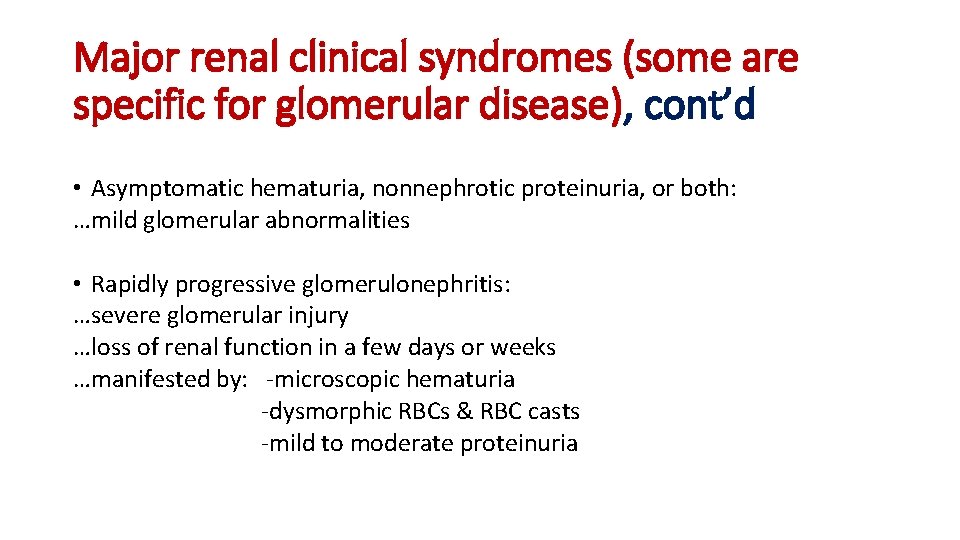 Major renal clinical syndromes (some are specific for glomerular disease), cont’d

• Asymptomatic hematuria, nonnephrotic proteinuria, or both:
…mild glomerular abnormalities

• Rapidly progressive glomerulonephritis:
…severe glomerular injury
…loss of renal function in a few days or weeks
…manifested by: -microscopic hematuria
-dysmorphic RBCs & RBC casts
-mild to moderate proteinuria